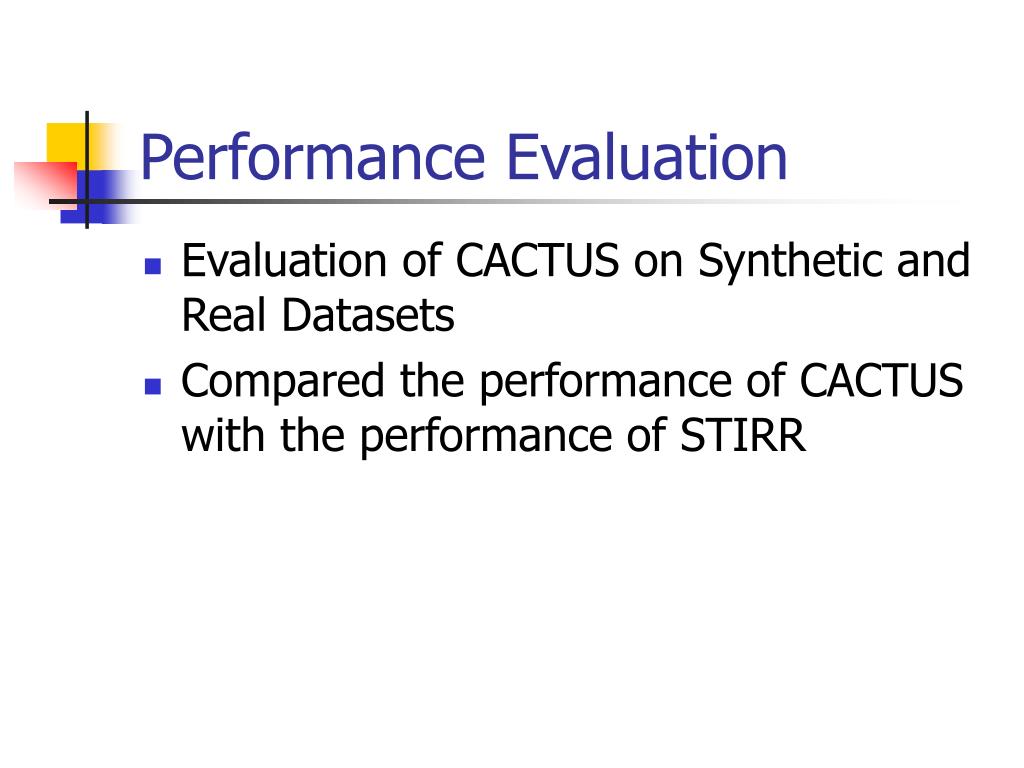 Performance Evaluation

- Evaluation of CACTUS on Synthetic and Real Datasets
- Compared the performance of CACTUS with the performance of STIRR